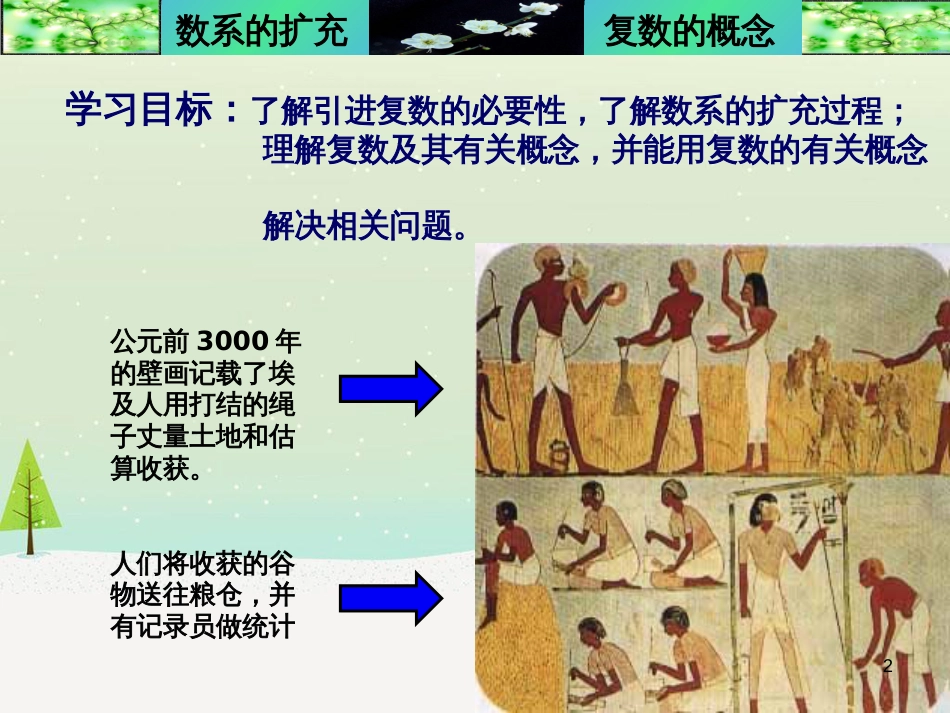 数系的扩充

复数的概念

学习目标：了解引进复数的必要性，了解数系的扩充过程；理解复数及其有关概念，并能用复数的有关概念

解决相关问题。

公元前 3000 年的壁画记载了埃及人用打结的绳子丈量土地和估算收获。

人们将收获的谷物送往粮仓，并有记录员做统计

2